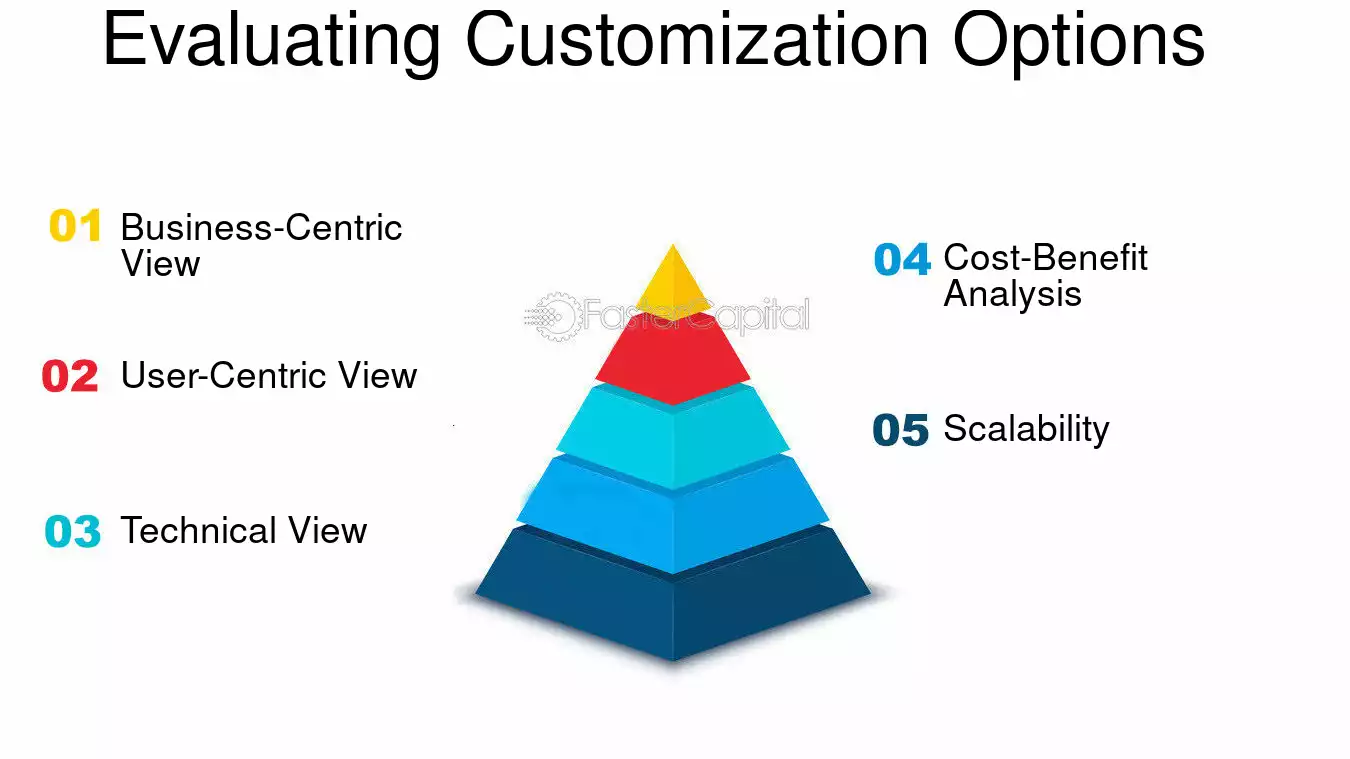 Evaluating Customization Options

01 Business-Centric View

02 User-Centric View

03 Technical View

FasterCapital

04 Cost-Benefit Analysis

05 Scalability